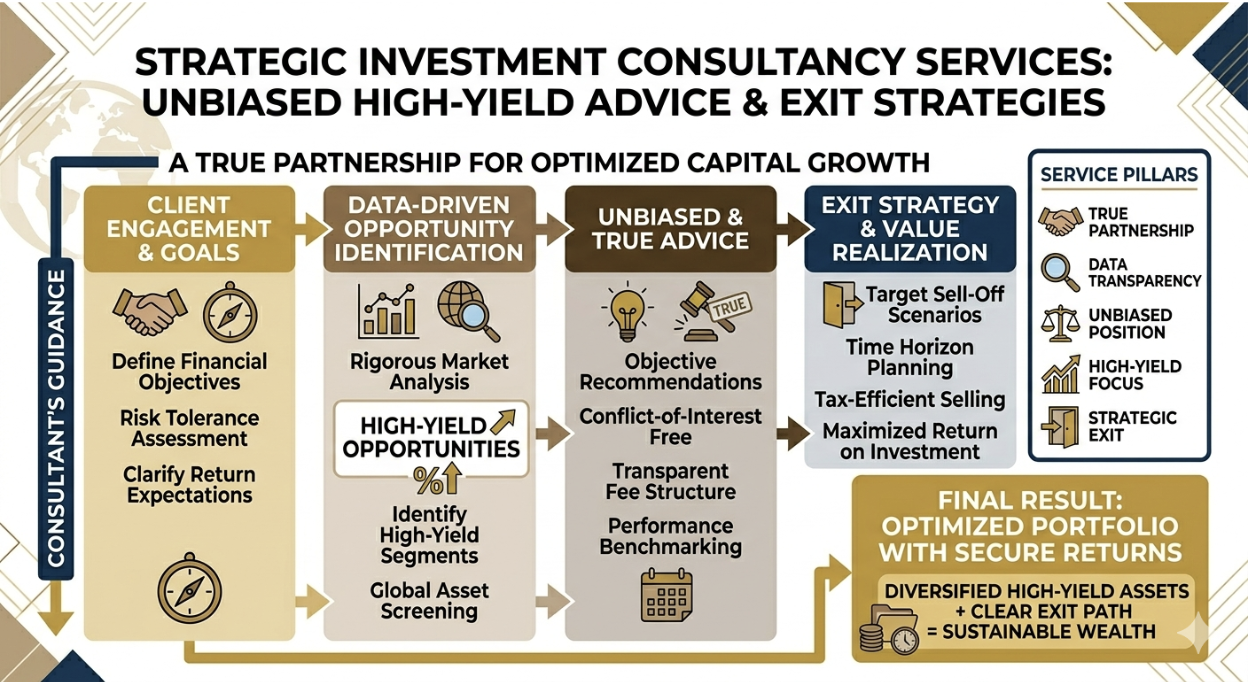 STRATEGIC INVESTMENT CONSULTANCY SERVICES: UNBIASED HIGH-YIELD ADVICE & EXIT STRATEGIES

A TRUE PARTNERSHIP FOR OPTIMIZED CAPITAL GROWTH

CONSULTANT'S GUIDANCE

CLIENT ENGAGEMENT & GOALS

Define Financial Objectives

Risk Tolerance Assessment

Clarify Return Expectations

DATA-DRIVEN OPPORTUNITY IDENTIFICATION

Rigorous Market Analysis

HIGH-YIELD OPPORTUNITIES

%

Identify High-Yield Segments

Global Asset Screening

UNBIASED & TRUE ADVICE

TRUE

Objective Recommendations

Conflict-of-Interest Free

Transparent Fee Structure

Performance Benchmarking

EXIT STRATEGY & VALUE REALIZATION

Target Sell-Off Scenarios

Time Horizon Planning

Tax-Efficient Selling

Maximized Return on Investment

SERVICE PILLARS

TRUE PARTNERSHIP

DATA TRANSPARENCY

UNBIASED POSITION

HIGH-YIELD FOCUS

STRATEGIC EXIT

FINAL RESULT: OPTIMIZED PORTFOLIO WITH SECURE RETURNS

DIVERSIFIED HIGH-YIELD ASSETS + CLEAR EXIT PATH = SUSTAINABLE WEALTH